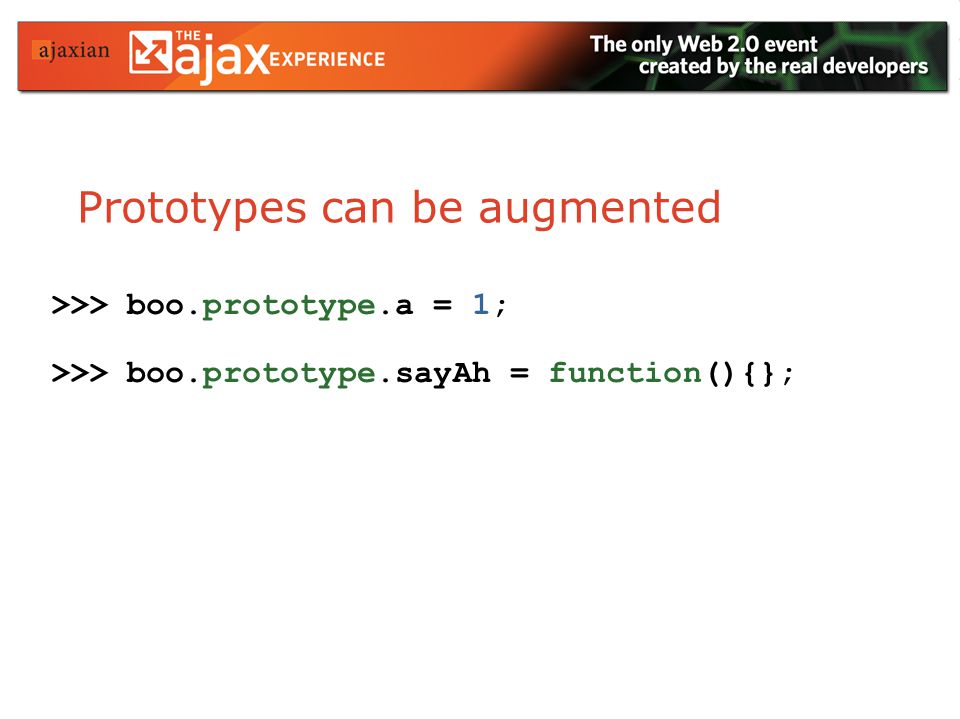 ajaxian THE ajax EXPERIENCE The only Web 2.0 event created by the real developers

Prototypes can be augmented

>>> boo.prototype.a = 1;

>>> boo.prototype.sayAh = function(){};